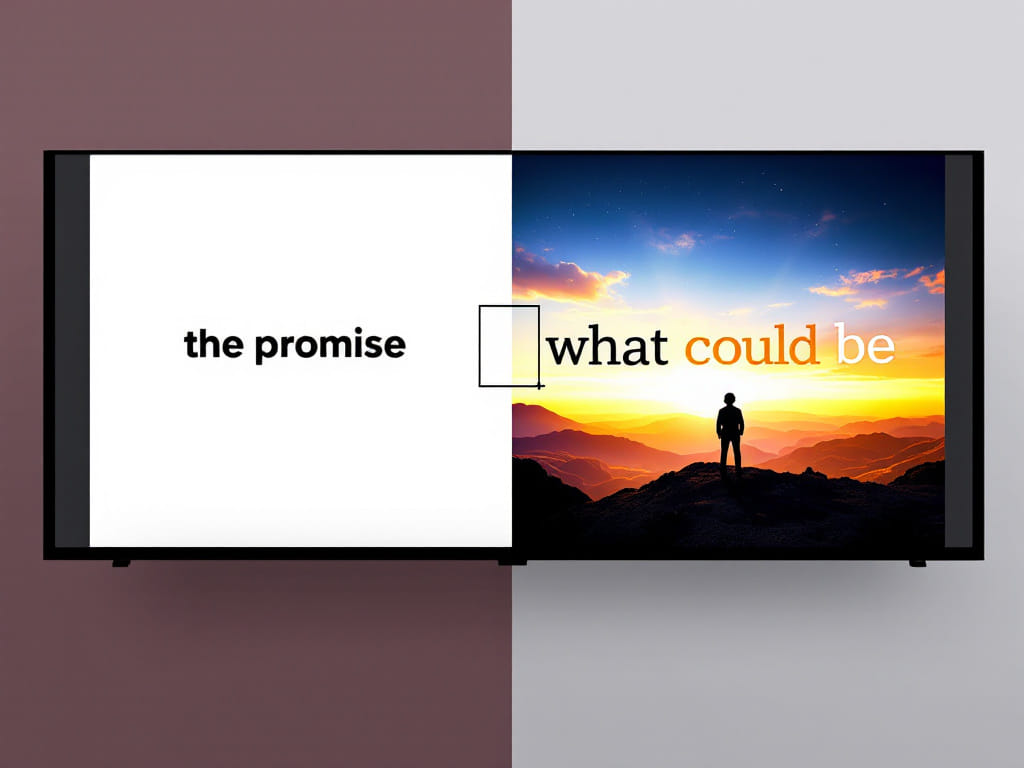 the promise

what could be